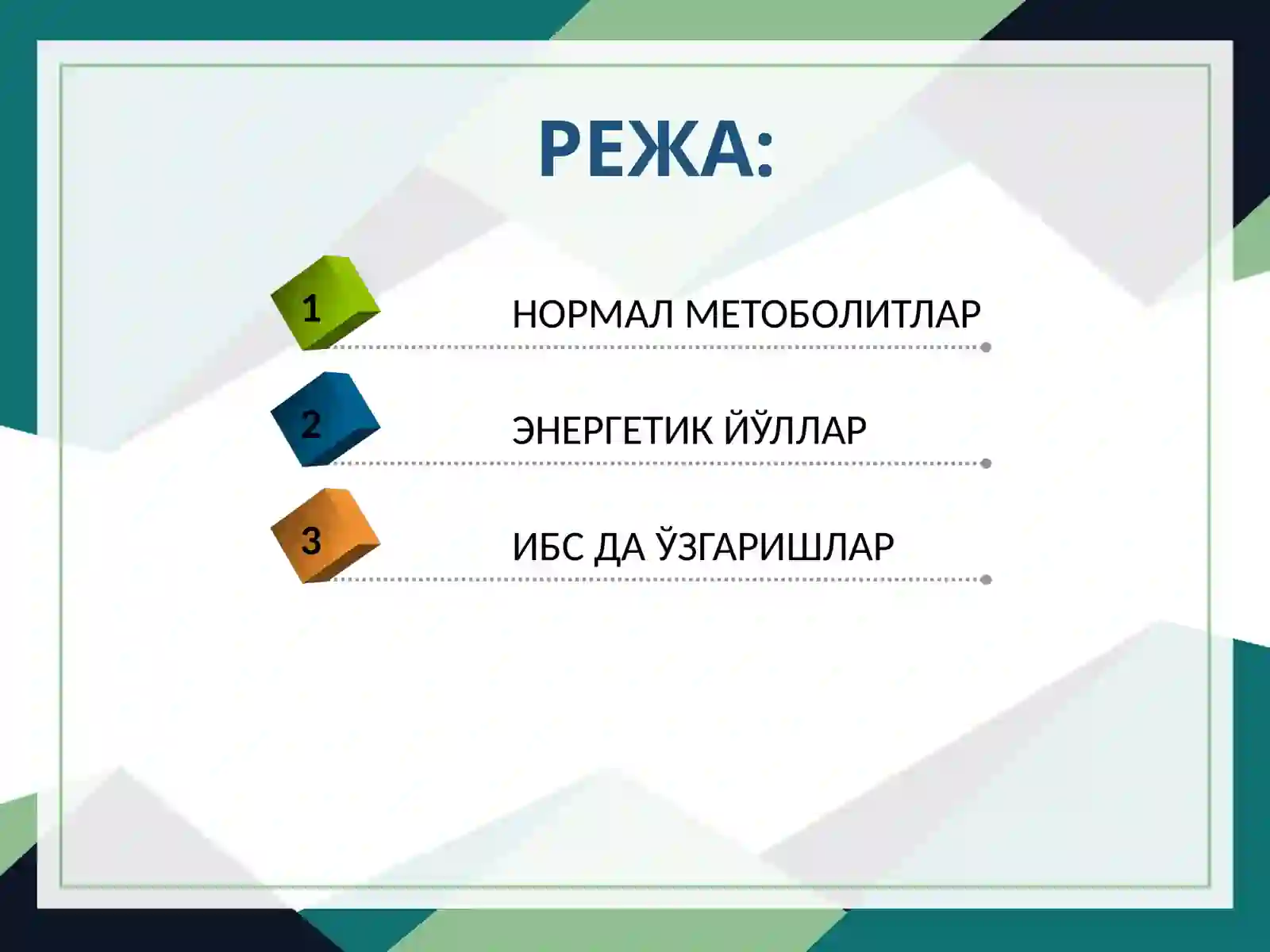 РЕЖА:

1

НОРМАЛ МЕТОБОЛИТЛАР

2

ЭНЕРГЕТИК ЙЎЛЛАР

3

ИБС ДА ЎЗГАРИШЛАР